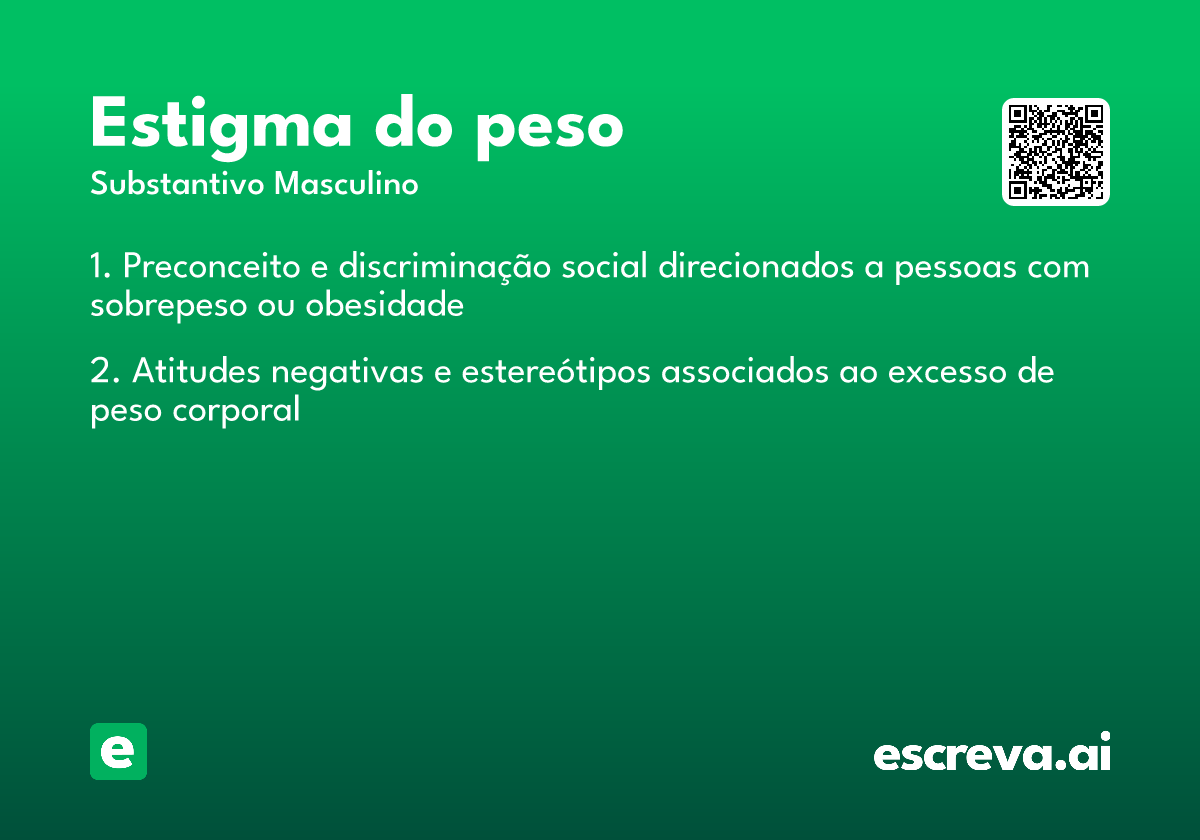 Estigma do peso
Substantivo Masculino

1. Preconceito e discriminação social direcionados a pessoas com sobrepeso ou obesidade

2. Atitudes negativas e estereótipos associados ao excesso de peso corporal

e

escreva.ai